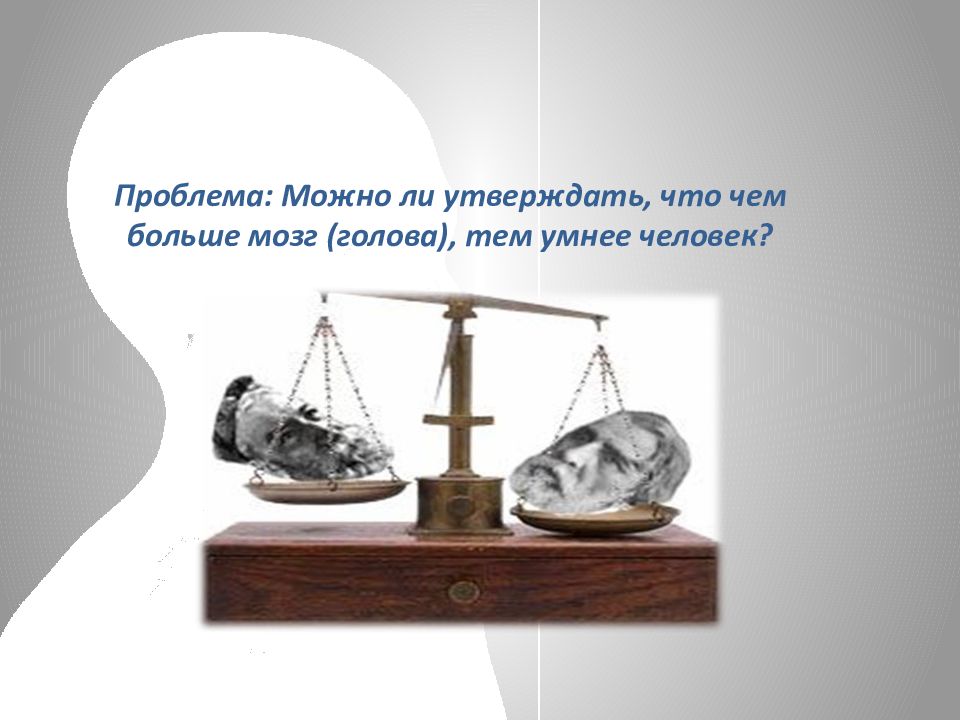 Проблема: Можно ли утверждать, что чем больше мозг (голова), тем умнее человек?